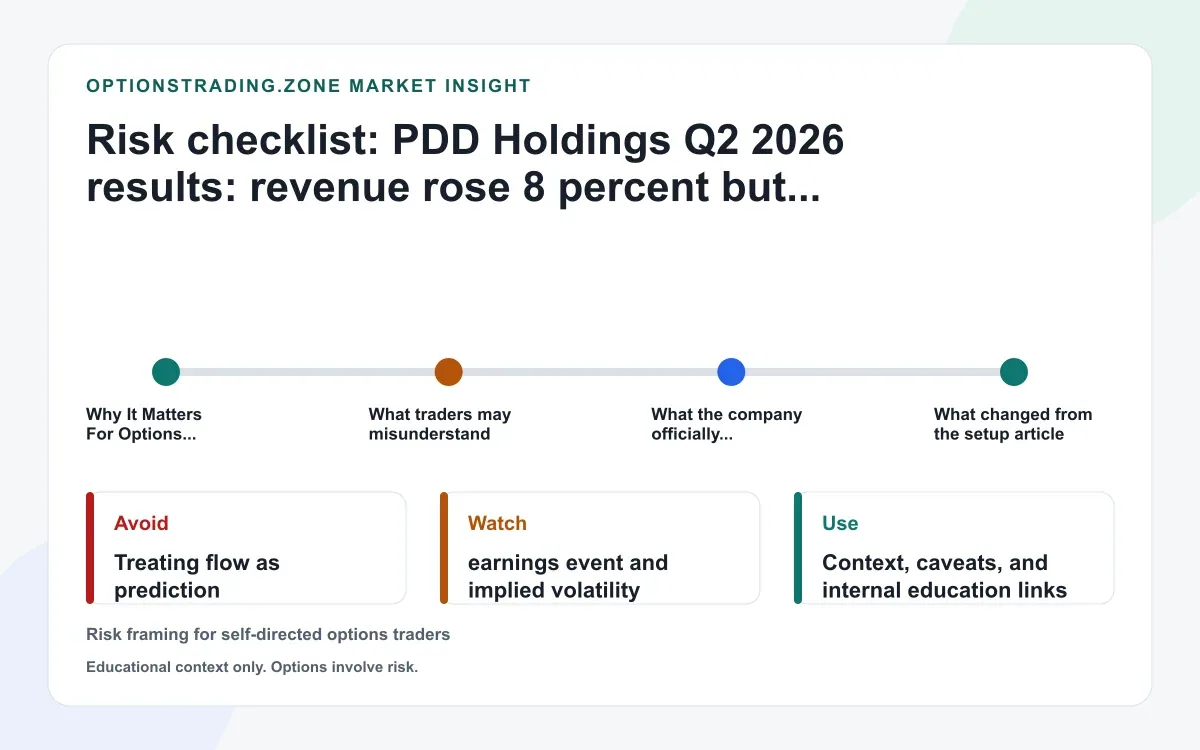 OPTIONSTRADING.ZONE MARKET INSIGHT

Risk checklist: PDD Holdings Q2 2026 results: revenue rose 8 percent but...

Why It Matters For Options...

What traders may misunderstand

What the company officially...

What changed from the setup article

Avoid

Treating flow as prediction

Watch

earnings event and implied volatility

Use

Context, caveats, and internal education links

Risk framing for self-directed options traders

Educational context only. Options involve risk.